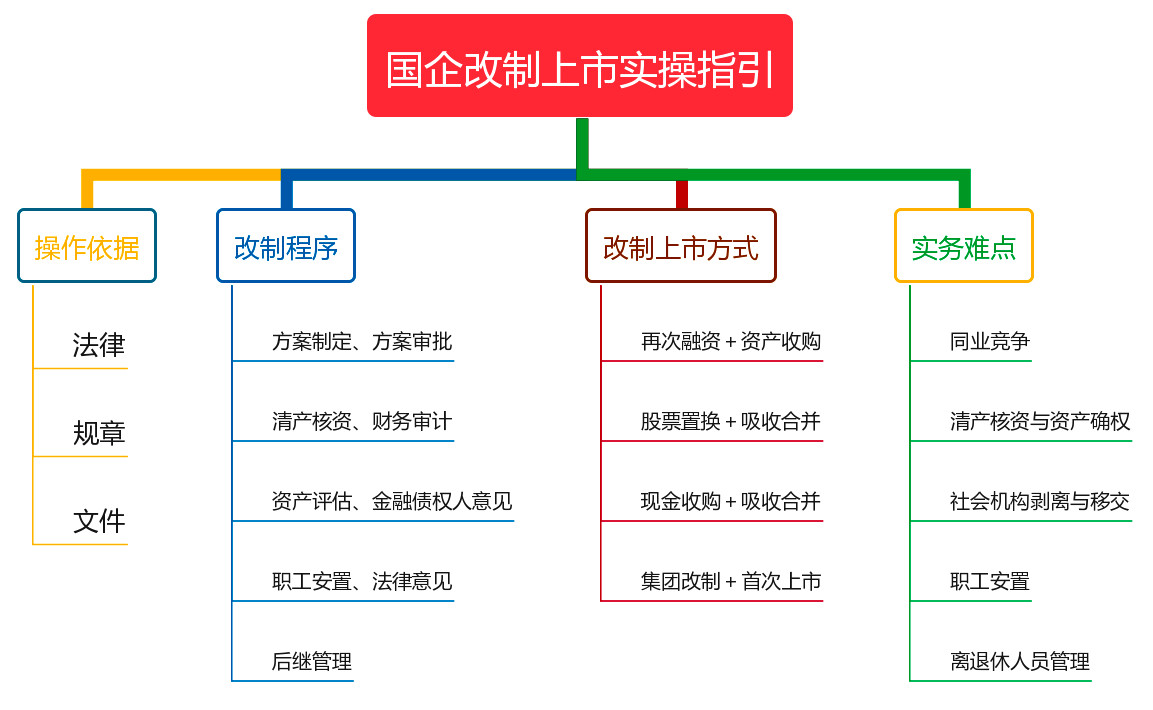 国企改制上市实操指引

操作依据

法律

规章

文件

改制程序

方案制定、方案审批

清产核资、财务审计

资产评估、金融债权人意见

职工安置、法律意见

后继管理

改制上市方式

再次融资 + 资产收购

股票置换 + 吸收合并

现金收购 + 吸收合并

集团改制 + 首次上市

实务难点

同业竞争

清产核资与资产确权

社会机构剥离与移交

职工安置

离退休人员管理